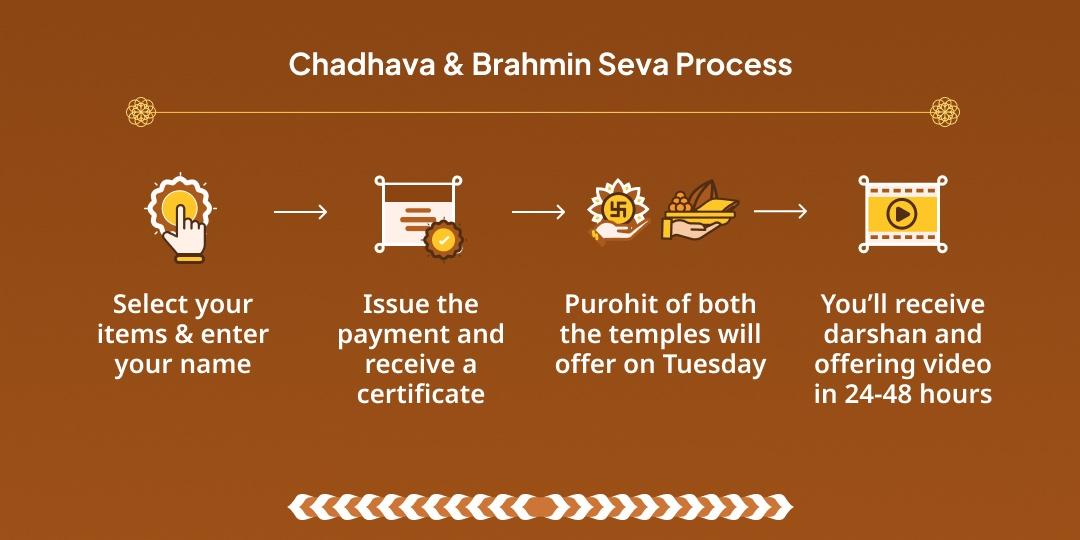 Chadhava & Brahmin Seva Process

Select your items & enter your name

Issue the payment and receive a certificate

Purohit of both the temples will offer on Tuesday

You'll receive darshan and offering video in 24-48 hours